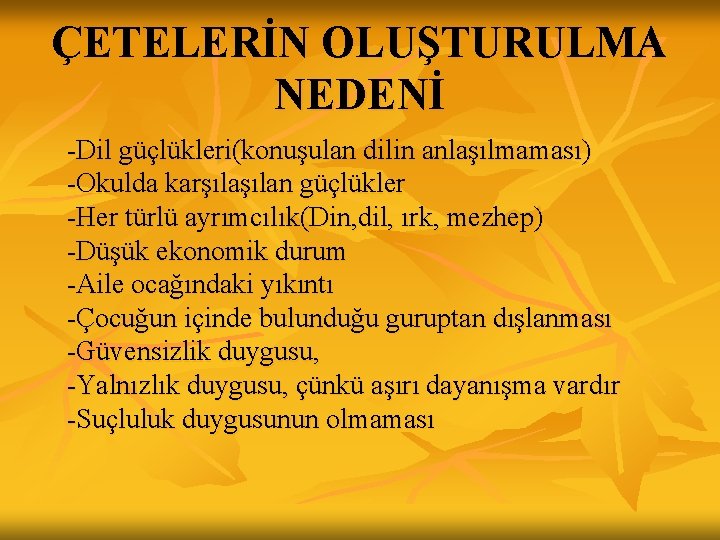 ÇETELERİN OLUŞTURULMA NEDENİ

-Dil güçlükleri(konuşulan dilin anlaşılmaması)
-Okulda karşılaşılan güçlükler
-Her türlü ayrımcılık(Din,dil, ırk, mezhep)
-Düşük ekonomik durum
-Aile ocağındaki yıkıntı
-Çocuğun içinde bulunduğu guruptan dışlanması
-Güvensizlik duygusu,
-Yalnızlık duygusu, çünkü aşırı dayanışma vardır
-Suçluluk duygusunun olmaması